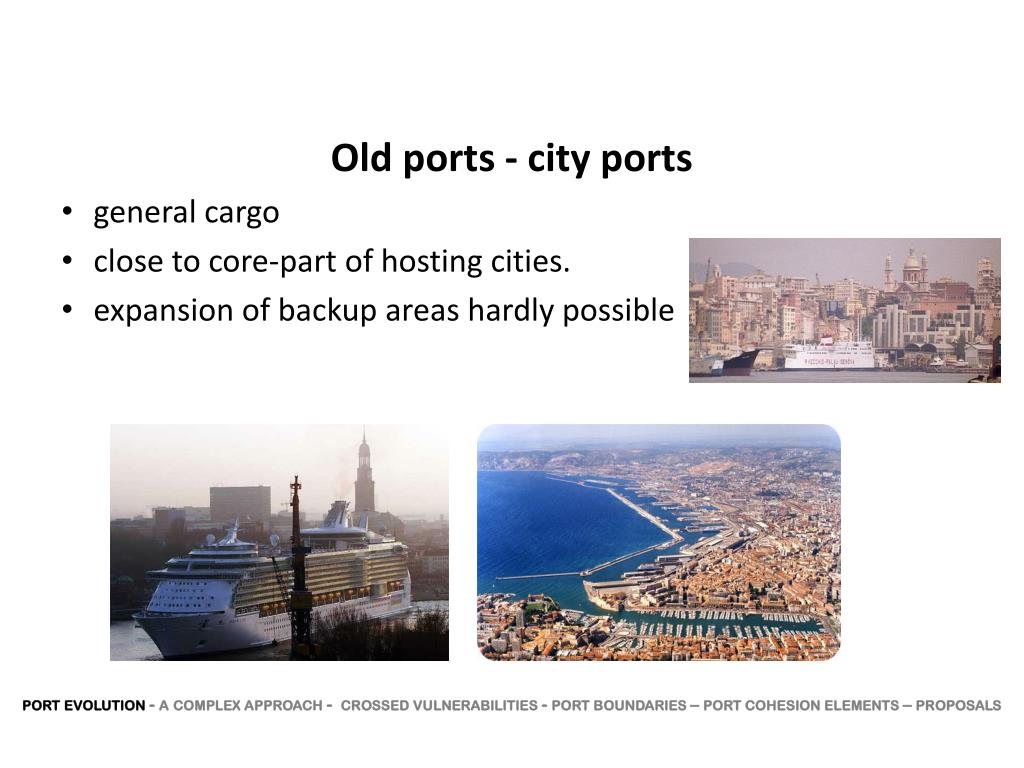 Old ports - city ports

• general cargo
• close to core-part of hosting cities.
• expansion of backup areas hardly possible

PORT EVOLUTION - A COMPLEX APPROACH - CROSSED VULNERABILITIES - PORT BOUNDARIES – PORT COHESION ELEMENTS – PROPOSALS